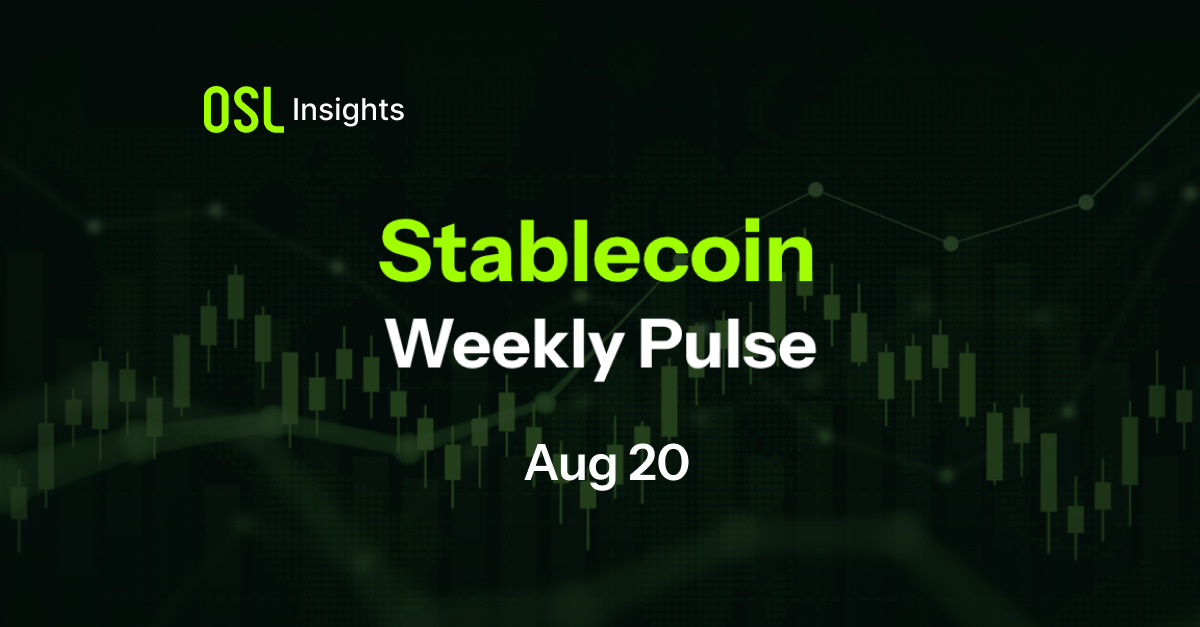 OSL Insights

Stablecoin
Weekly Pulse

Aug 20